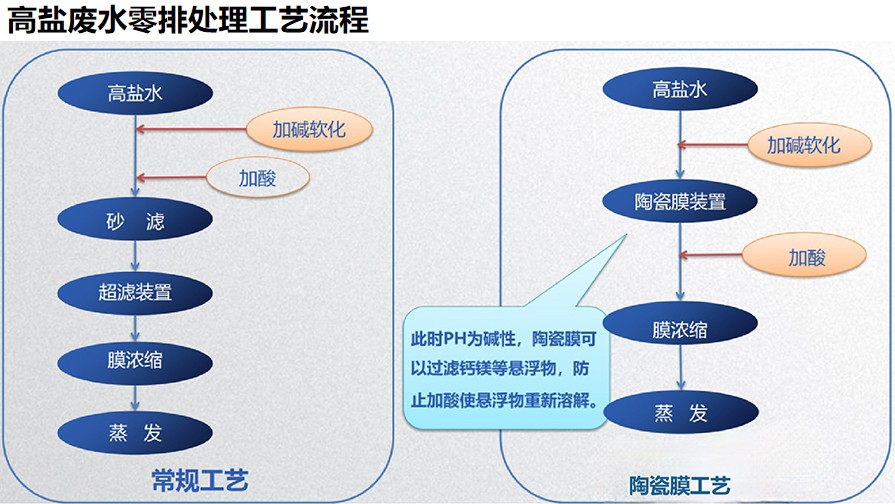 高盐废水零排处理工艺流程

高盐水

加碱软化

加酸

砂 滤

超滤装置

膜浓缩

蒸 发

常规工艺

高盐水

加碱软化

陶瓷膜装置

加酸

膜浓缩

蒸 发

此时PH为碱性，陶瓷膜可以过滤钙镁等悬浮物，防止加酸使悬浮物重新溶解。

陶瓷膜工艺